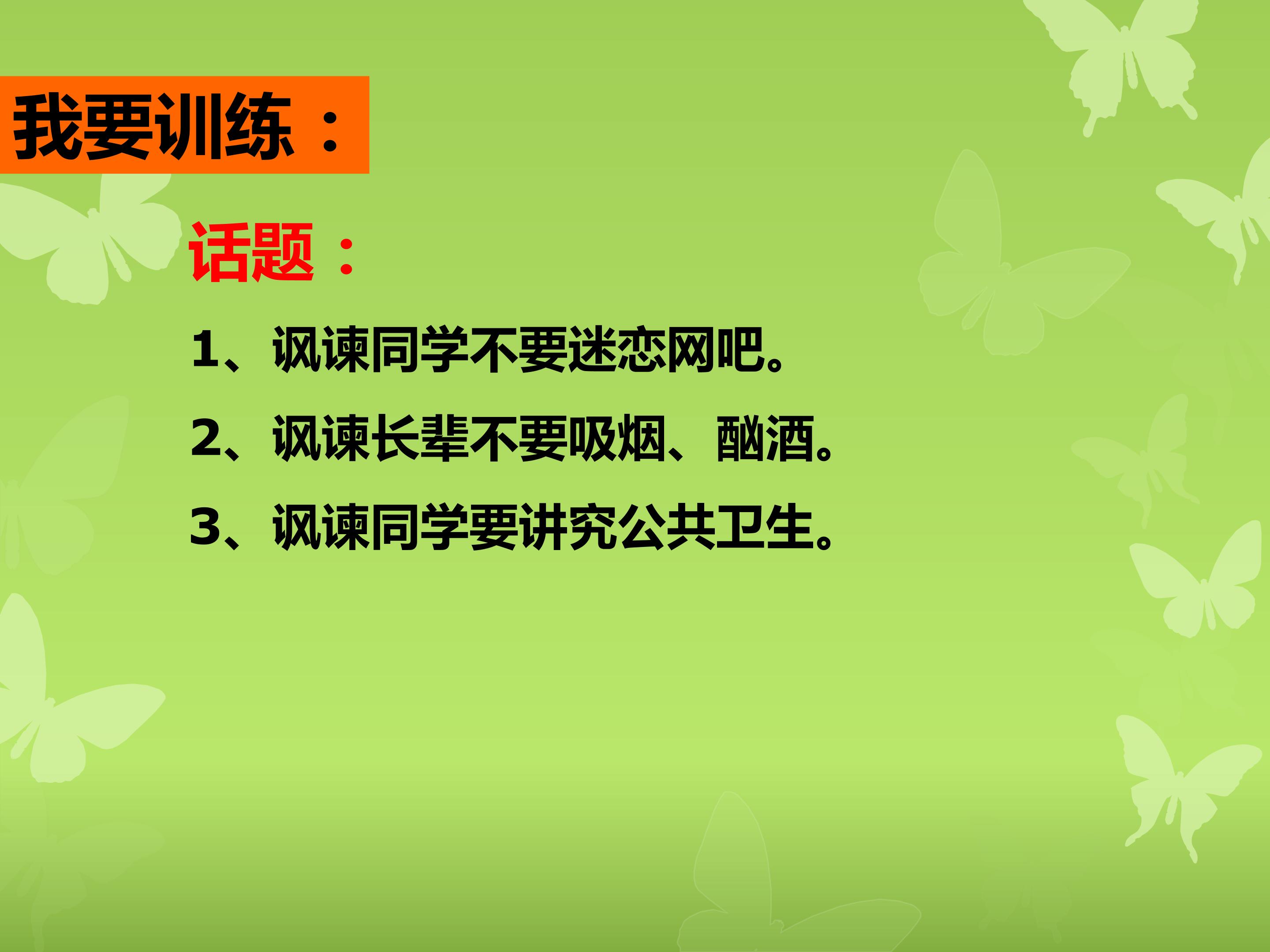 我要训练：

话题：

1、讽谏同学不要迷恋网吧。

2、讽谏长辈不要吸烟、酗酒。

3、讽谏同学要讲究公共卫生。